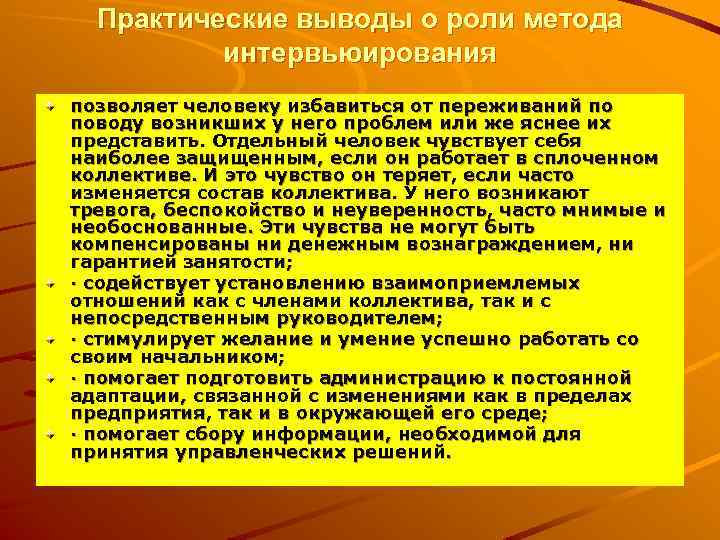 Практические выводы о роли метода интервьюирования

позволяет человеку избавиться от переживаний по поводу возникших у него проблем или же яснее их представить. Отдельный человек чувствует себя наиболее защищенным, если он работает в сплоченном коллективе. И это чувство он теряет, если часто изменяется состав коллектива. У него возникают тревога, беспокойство и неуверенность, часто мнимые и необоснованные. Эти чувства не могут быть компенсированы ни денежным вознаграждением, ни гарантией занятости;

· содействует установлению взаимоприемлемых отношений как с членами коллектива, так и с непосредственным руководителем;

· стимулирует желание и умение успешно работать со своим начальником;

· помогает подготовить администрацию к постоянной адаптации, связанной с изменениями как в пределах предприятия, так и в окружающей его среде;

· помогает сбору информации, необходимой для принятия управленческих решений.